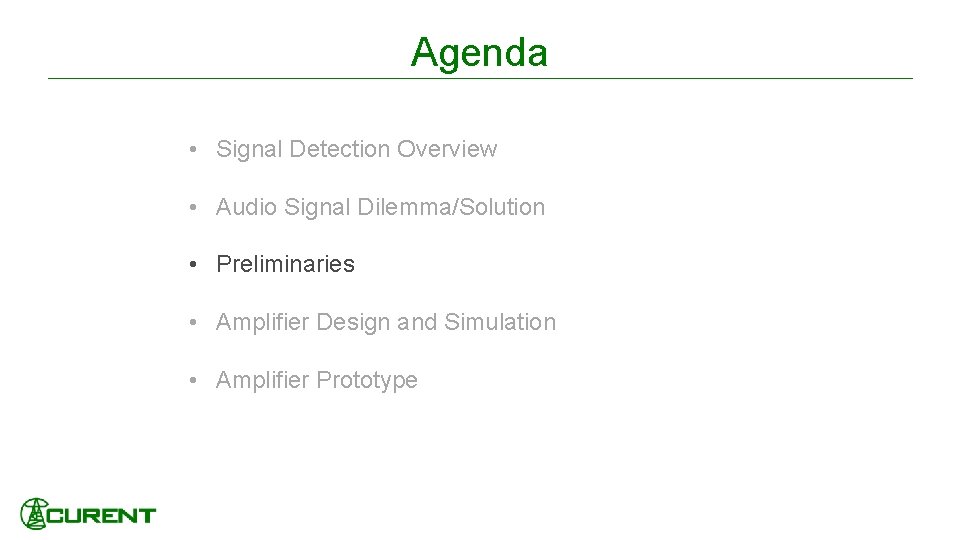 Agenda

• Signal Detection Overview

• Audio Signal Dilemma/Solution

• Preliminaries

• Amplifier Design and Simulation

• Amplifier Prototype

CURENT